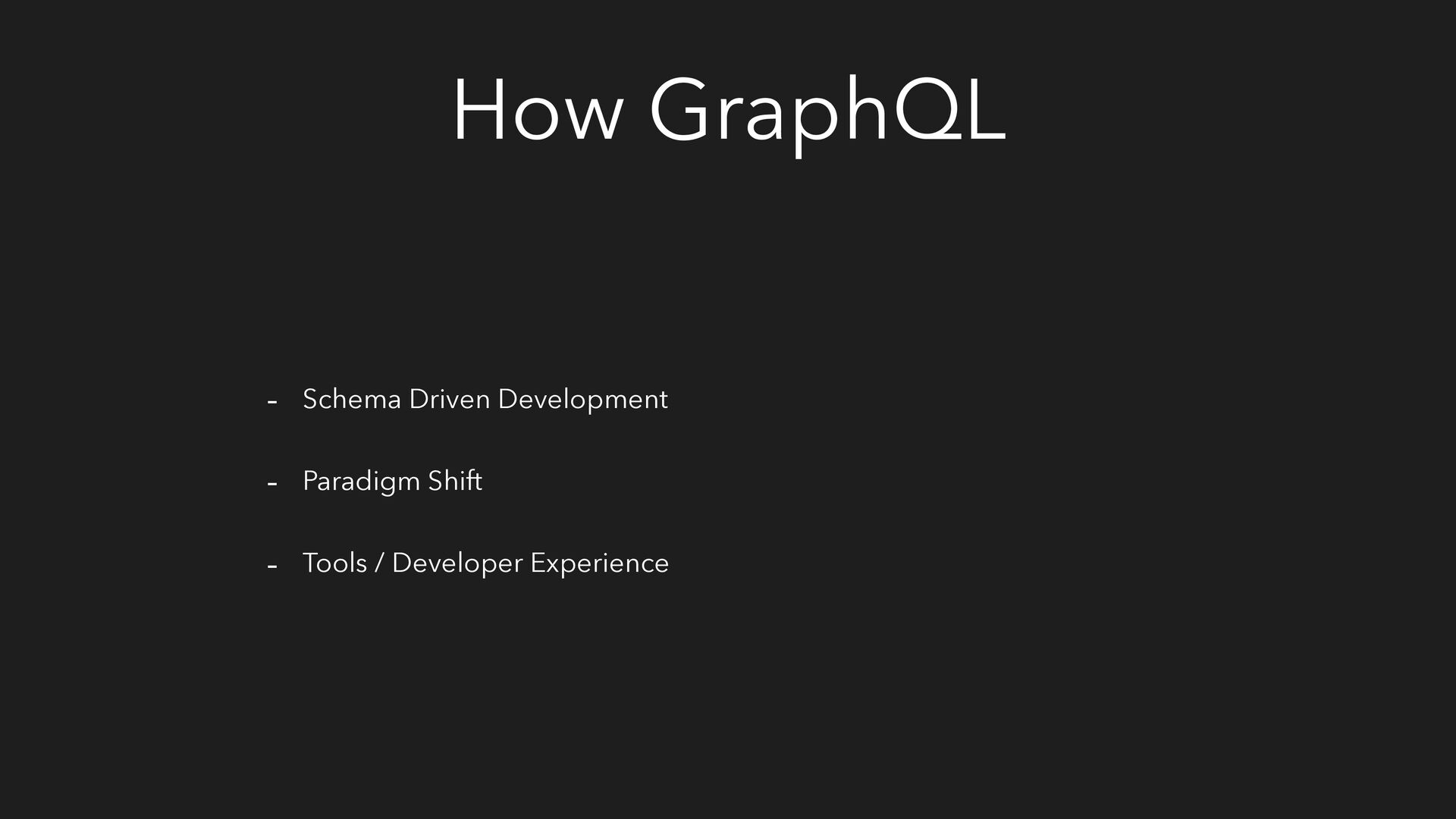 How GraphQL

- Schema Driven Development

- Paradigm Shift

- Tools / Developer Experience